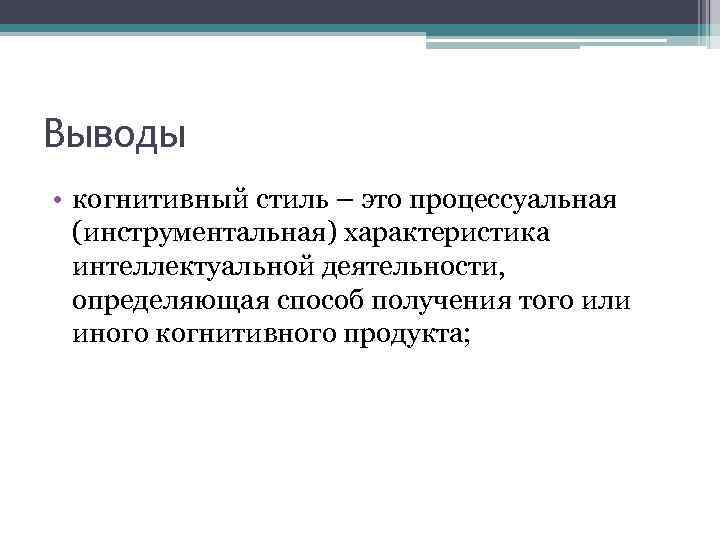 Выводы

• когнитивный стиль – это процессуальная (инструментальная) характеристика интеллектуальной деятельности, определяющая способ получения того или иного когнитивного продукта;